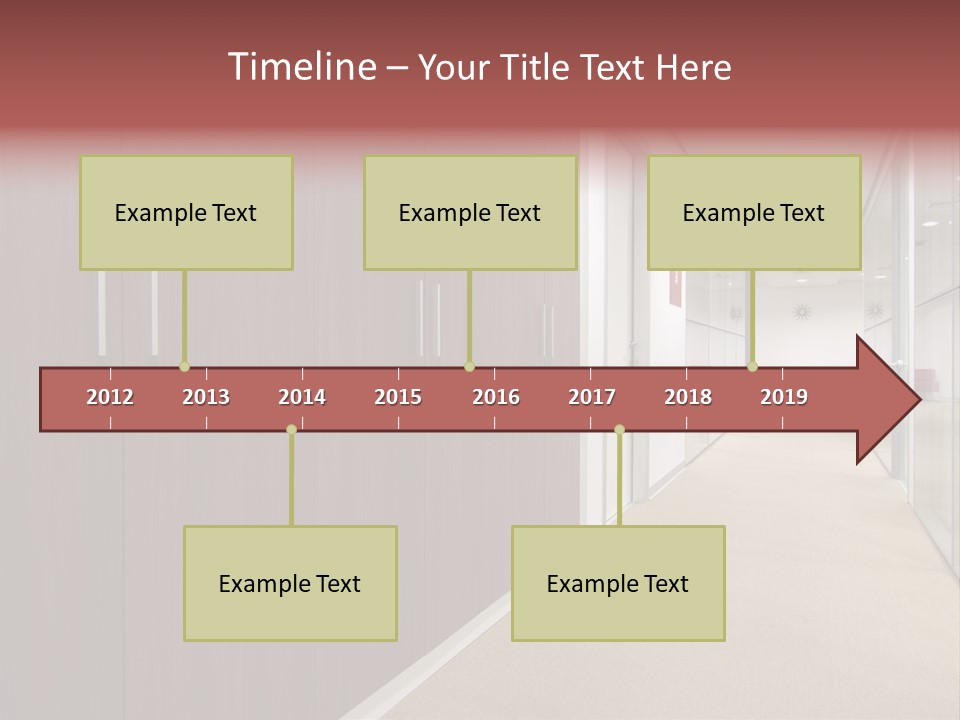 Timeline – Your Title Text Here

Example Text

Example Text

Example Text

2012 2013 2014 2015 2016 2017 2018 2019

Example Text

Example Text